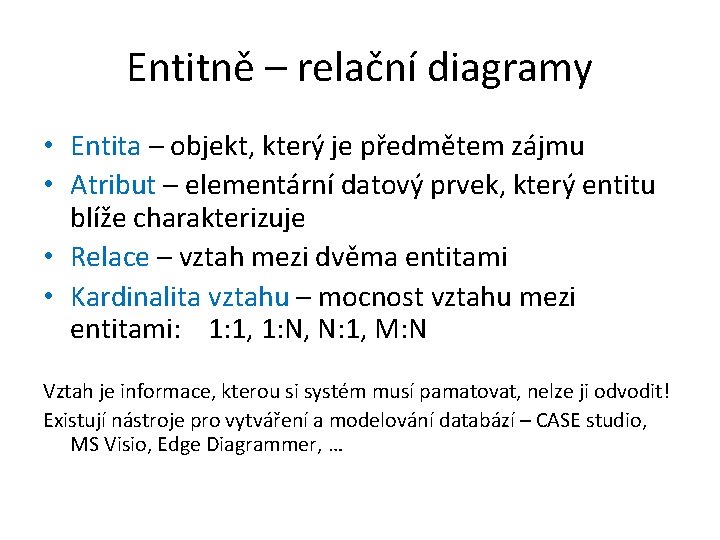 Entitně – relační diagramy

• Entita – objekt, který je předmětem zájmu
• Atribut – elementární datový prvek, který entitu blíže charakterizuje
• Relace – vztah mezi dvěma entitami
• Kardinalita vztahu – mocnost vztahu mezi entitami: 1:1, 1:N, N:1, M:N

Vztah je informace, kterou si systém musí pamatovat, nelze ji odvodit!

Existují nástroje pro vytváření a modelování databází – CASE studio, MS Visio, Edge Diagrammer, …